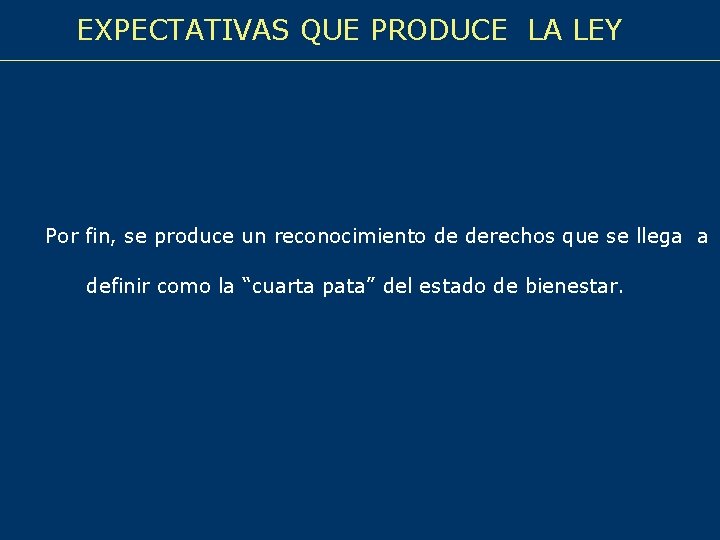 EXPECTATIVAS QUE PRODUCE LA LEY

Por fin, se produce un reconocimiento de derechos que se llega a definir como la “cuarta pata” del estado de bienestar.